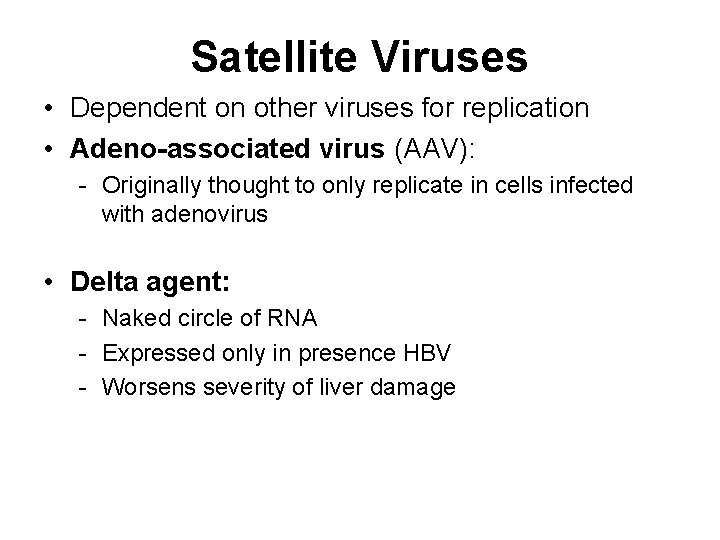 Satellite Viruses

• Dependent on other viruses for replication
• Adeno-associated virus (AAV):
 - Originally thought to only replicate in cells infected with adenovirus

• Delta agent:
 - Naked circle of RNA
 - Expressed only in presence HBV
 - Worsens severity of liver damage